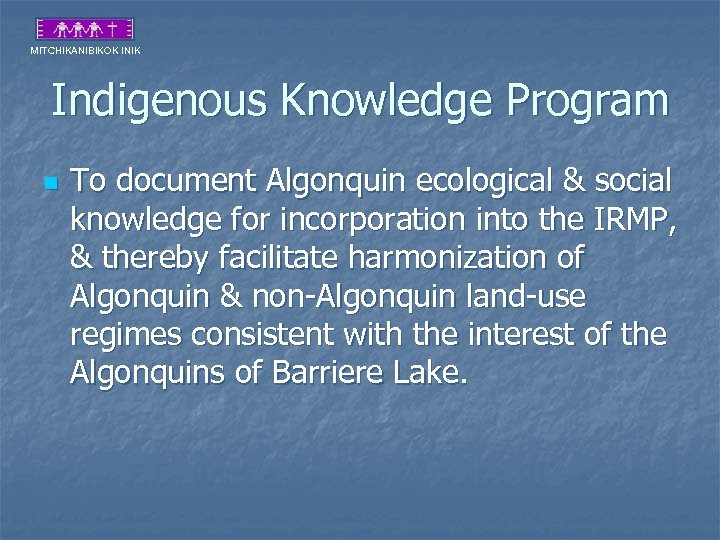 MITCHIKANIBIKOK INIK

Indigenous Knowledge Program

To document Algonquin ecological & social knowledge for incorporation into the IRMP, & thereby facilitate harmonization of Algonquin & non-Algonquin land-use regimes consistent with the interest of the Algonquins of Barriere Lake.